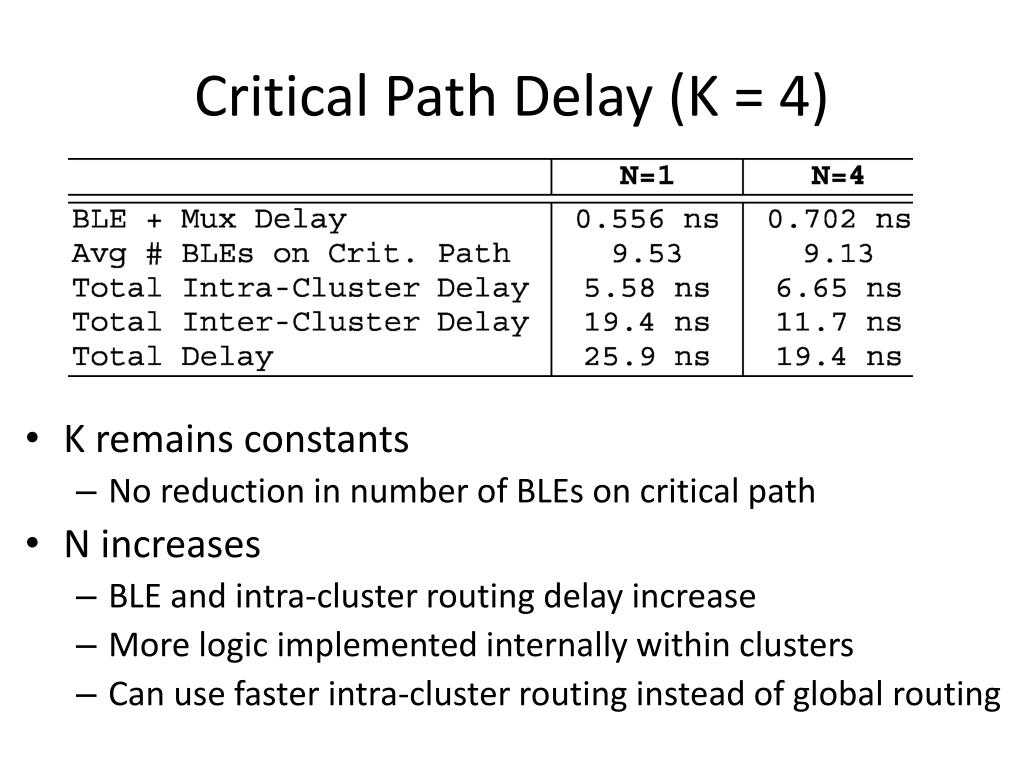 Critical Path Delay (K = 4)

| | N=1 | N=4 |
|---|---|---|
| BLE + Mux Delay | 0.556 ns | 0.702 ns |
| Avg # BLEs on Crit. Path | 9.53 | 9.13 |
| Total Intra-Cluster Delay | 5.58 ns | 6.65 ns |
| Total Inter-Cluster Delay | 19.4 ns | 11.7 ns |
| Total Delay | 25.9 ns | 19.4 ns |

• K remains constants
– No reduction in number of BLEs on critical path
• N increases
– BLE and intra-cluster routing delay increase
– More logic implemented internally within clusters
– Can use faster intra-cluster routing instead of global routing